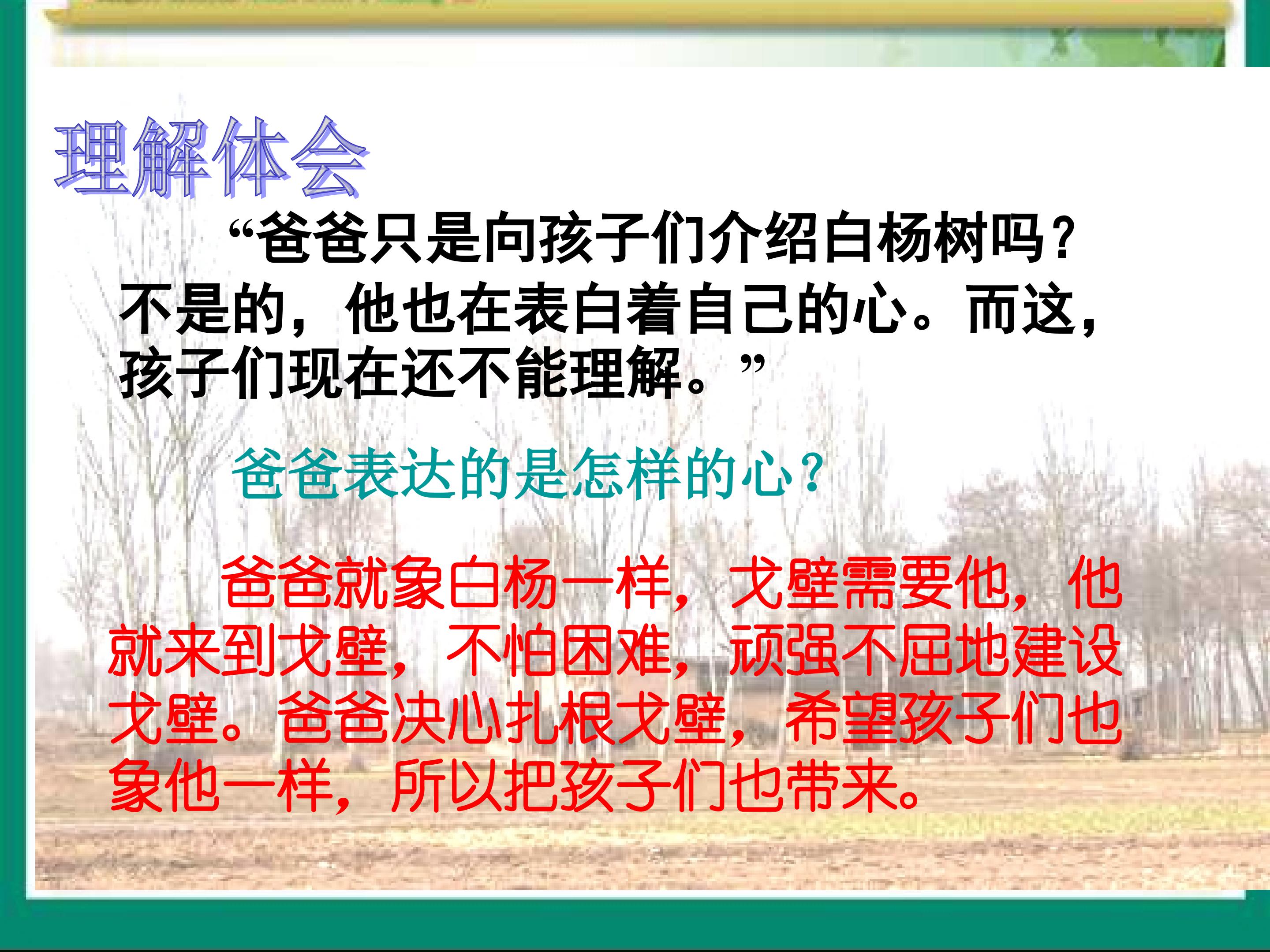 理解体会

“爸爸只是向孩子们介绍白杨树吗？不是的，他也在表白着自己的心。而这，孩子们现在还不能理解。”

爸爸表达的是怎样的心？

爸爸就象白杨一样，戈壁需要他，他就来到戈壁，不怕困难，顽强不屈地建设戈壁。爸爸决心扎根戈壁，希望孩子们也象他一样，所以把孩子们也带来。